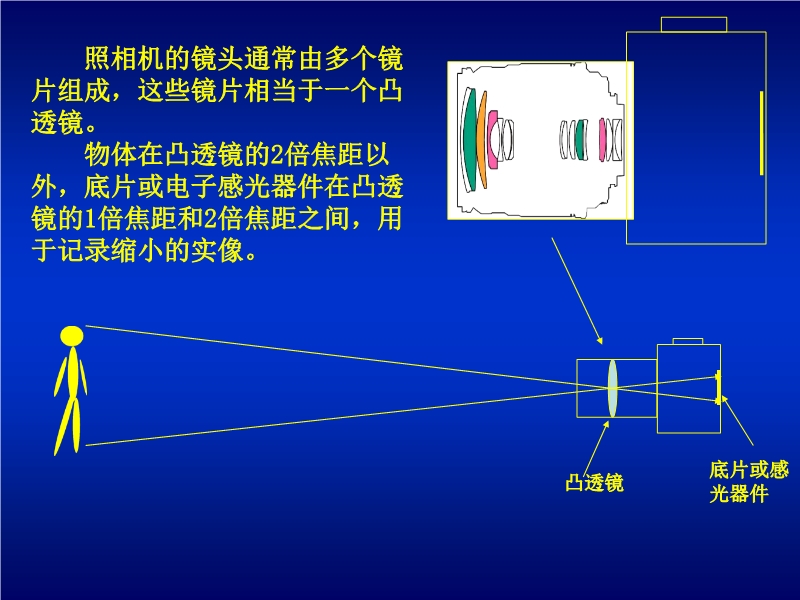 照相机的镜头通常由多个镜片组成，这些镜片相当于一个凸透镜。

物体在凸透镜的2倍焦距以外，底片或电子感光器件在凸透镜的1倍焦距和2倍焦距之间，用于记录缩小的实像。

凸透镜

底片或感光器件